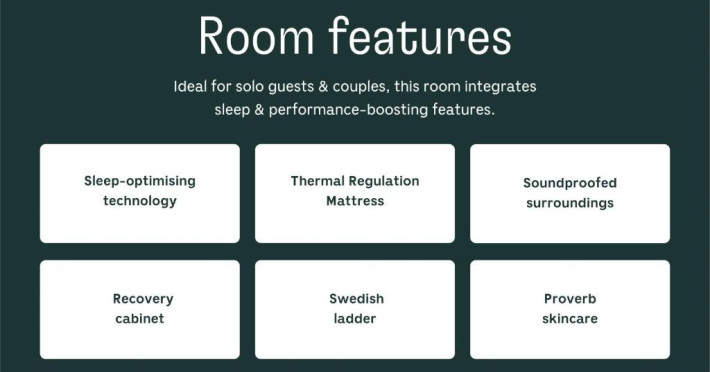 Room features

Ideal for solo guests & couples, this room integrates sleep & performance-boosting features.

Sleep-optimising technology

Thermal Regulation Mattress

Soundproofed surroundings

Recovery cabinet

Swedish ladder

Proverb skincare